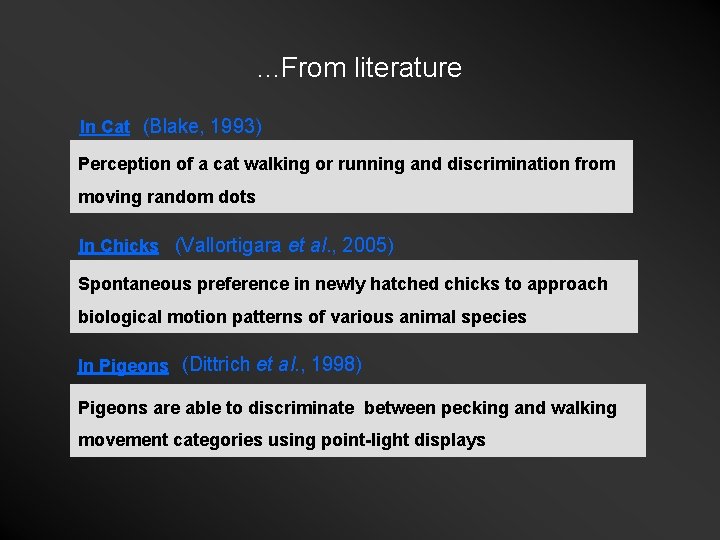 …From literature

In Cat (Blake, 1993)

Perception of a cat walking or running and discrimination from moving random dots

In Chicks (Vallortigara et al., 2005)

Spontaneous preference in newly hatched chicks to approach biological motion patterns of various animal species

In Pigeons (Dittrich et al., 1998)

Pigeons are able to discriminate between pecking and walking movement categories using point-light displays